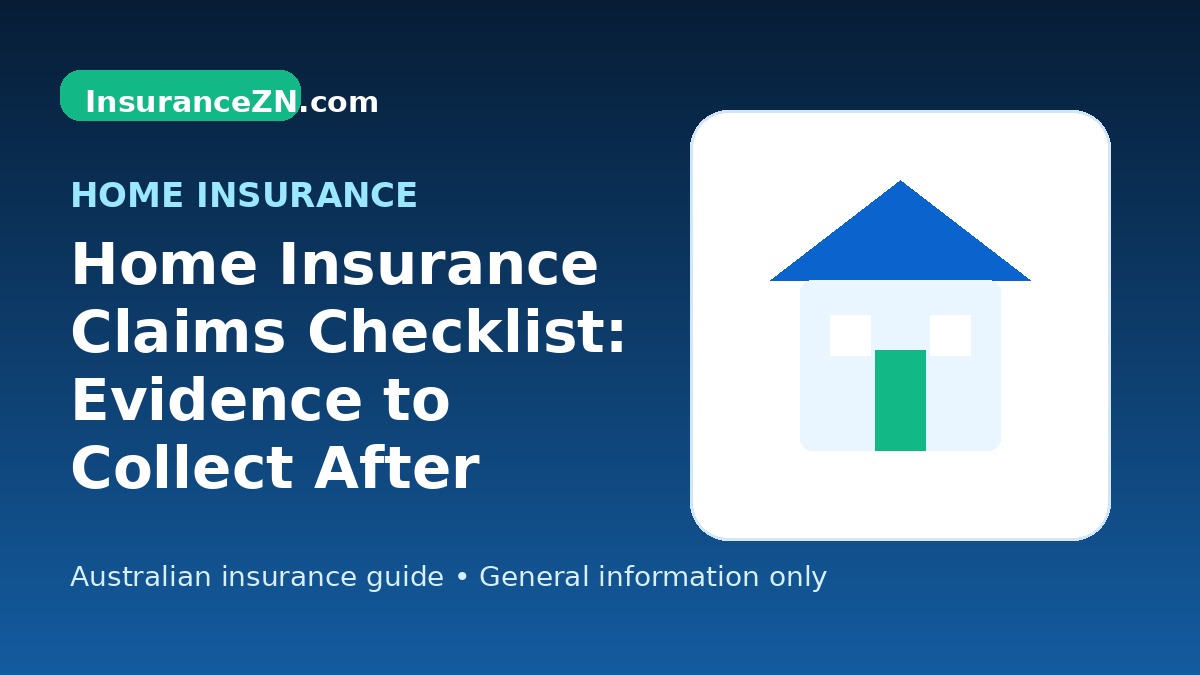 InsuranceZN.com

HOME INSURANCE

Home Insurance Claims Checklist: Evidence to Collect After

Australian insurance guide • General information only